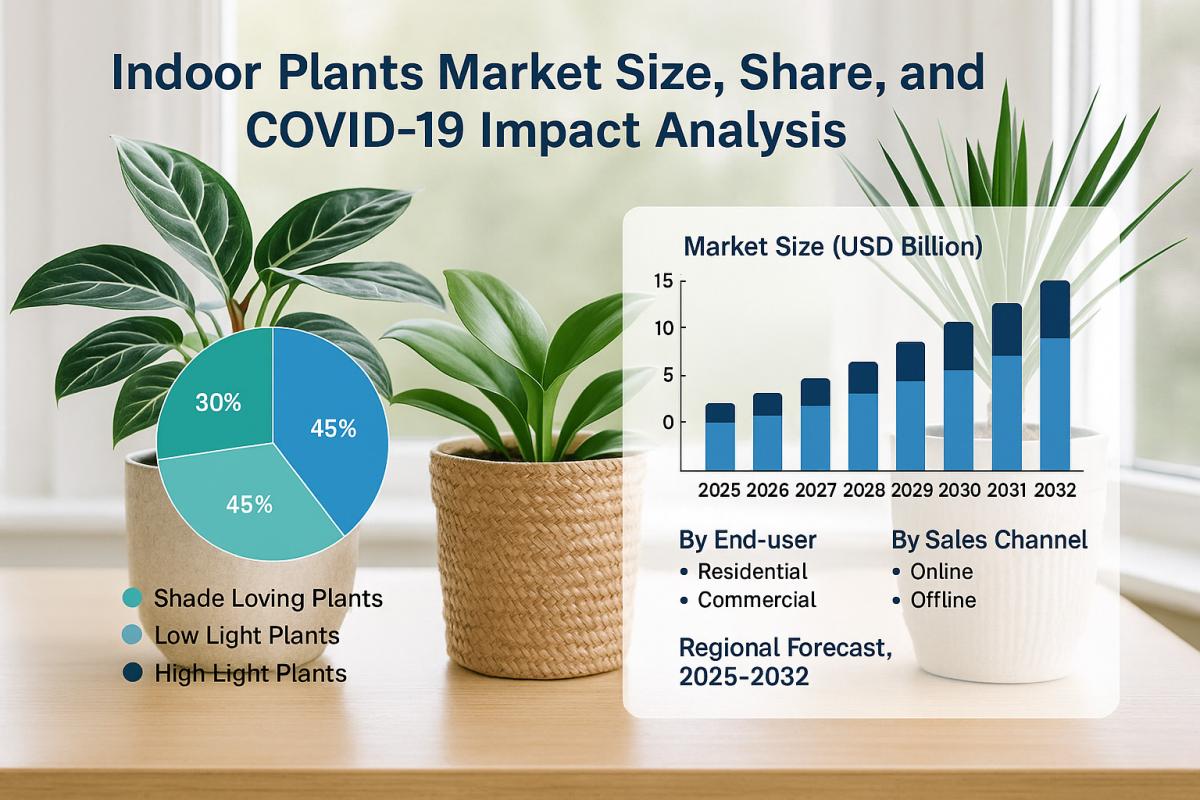 Indoor Plants Market Size, Share, and COVID-19 Impact Analysis

30%
45%
45%

Shade Loving Plants
Low Light Plants
High Light Plants

Market Size (USD Billion)

15
10
5
0

2025 2026 2027 2028 2029 2030 2031 2032

By End-user
• Residential
• Commercial

By Sales Channel
• Online
• Offline

Regional Forecast, 2025-2032